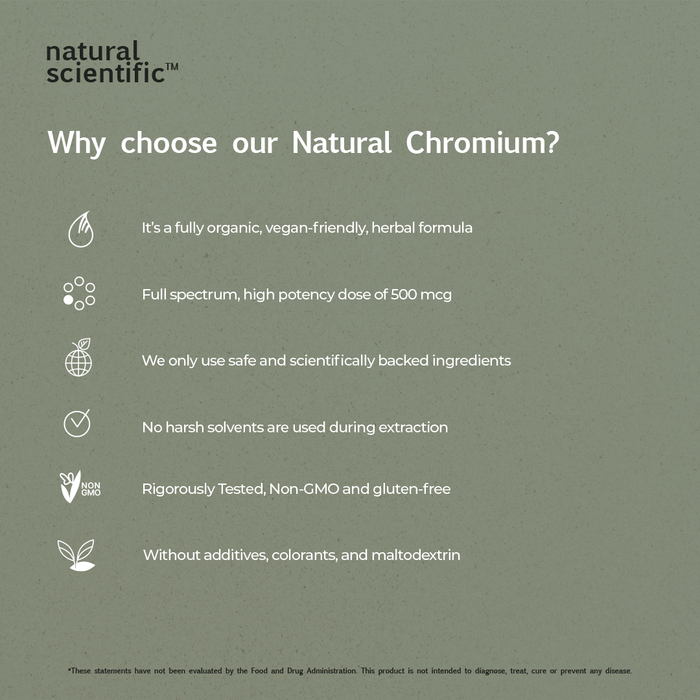 natural scientific™

Why choose our Natural Chromium?

It's a fully organic, vegan-friendly, herbal formula

Full spectrum, high potency dose of 500 mcg

We only use safe and scientifically backed ingredients

No harsh solvents are used during extraction

NON GMO

Rigorously Tested, Non-GMO and gluten-free

Without additives, colorants, and maltodextrin

*These statements have not been evaluated by the Food and Drug Administration. This product is not intended to diagnose, treat, cure or prevent any disease.